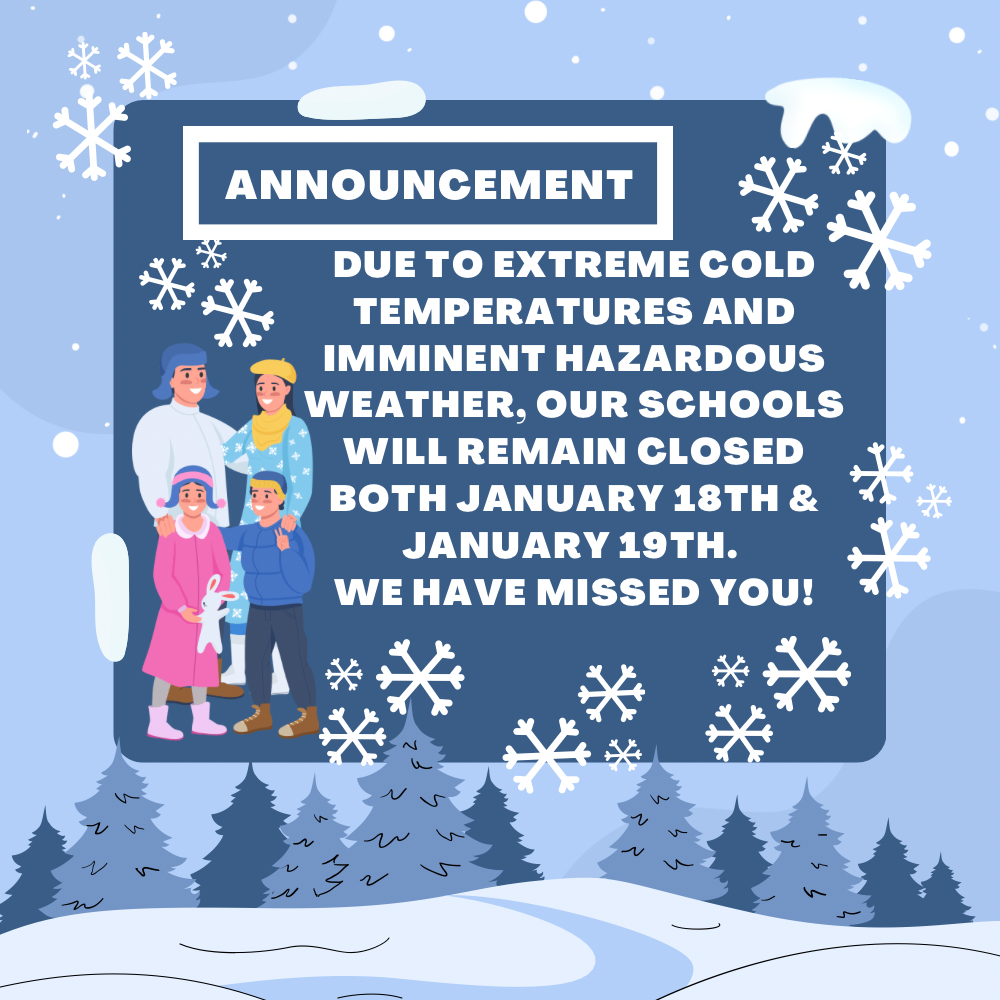 ANNOUNCEMENT

DUE TO EXTREME COLD TEMPERATURES AND IMMINENT HAZARDOUS WEATHER, OUR SCHOOLS WILL REMAIN CLOSED BOTH JANUARY 18TH & JANUARY 19TH.
WE HAVE MISSED YOU!